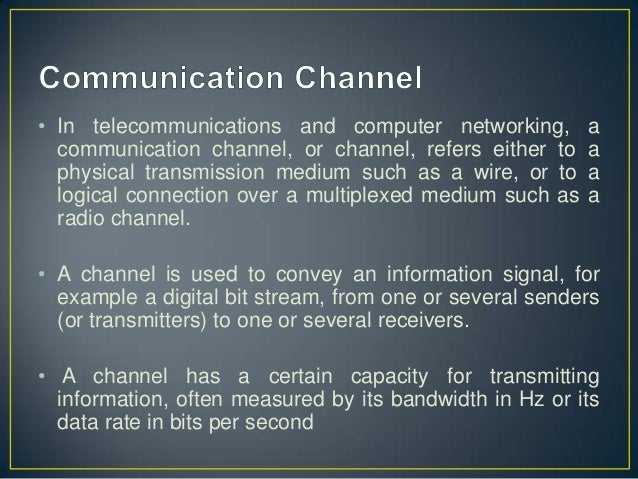 Communication Channel

• In telecommunications and computer networking, a communication channel, or channel, refers either to a physical transmission medium such as a wire, or to a logical connection over a multiplexed medium such as a radio channel.

• A channel is used to convey an information signal, for example a digital bit stream, from one or several senders (or transmitters) to one or several receivers.

• A channel has a certain capacity for transmitting information, often measured by its bandwidth in Hz or its data rate in bits per second